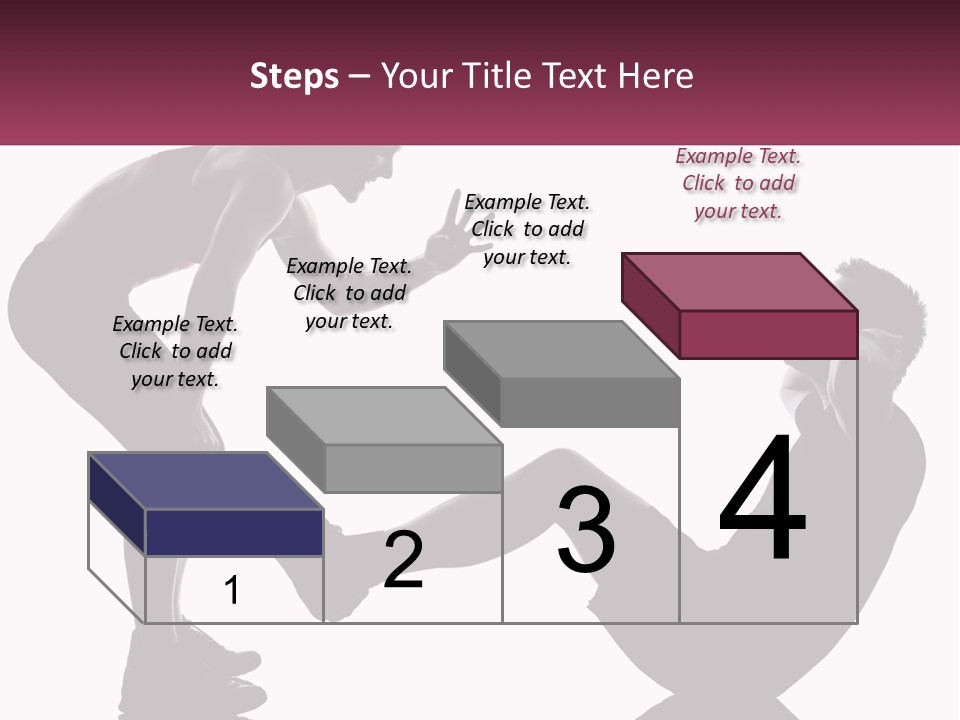 Steps – Your Title Text Here

Example Text. Click to add your text.

Example Text. Click to add your text.

Example Text. Click to add your text.

Example Text. Click to add your text.

1

2

3

4